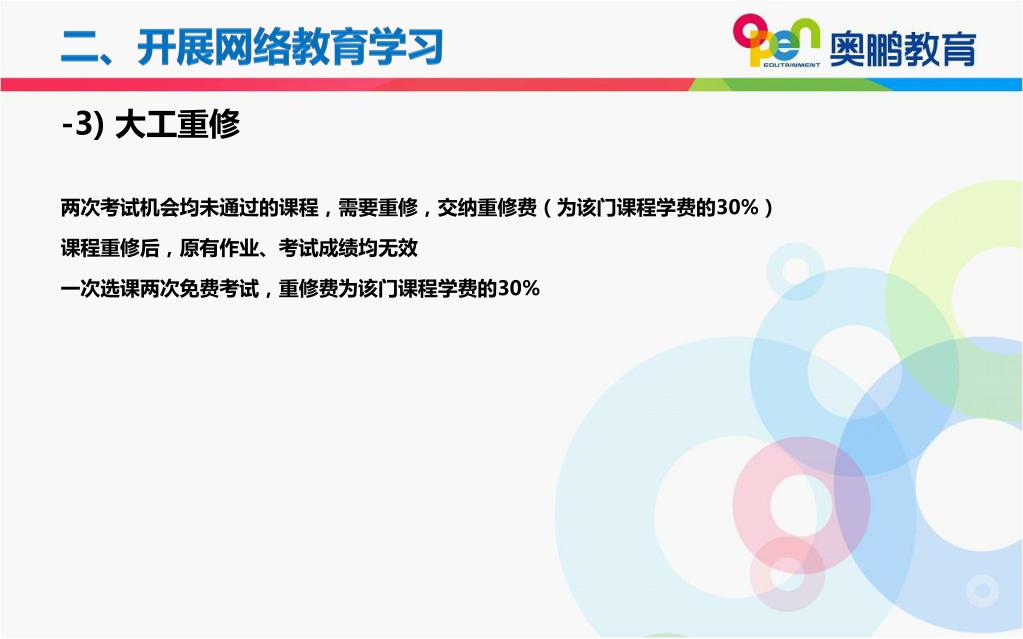 二、开展网络教育学习

open EDUTAINMENT 奥鹏教育

-3) 大工重修

两次考试机会均未通过的课程，需要重修，交纳重修费（为该门课程学费的30%）

课程重修后，原有作业、考试成绩均无效

一次选课两次免费考试，重修费为该门课程学费的30%